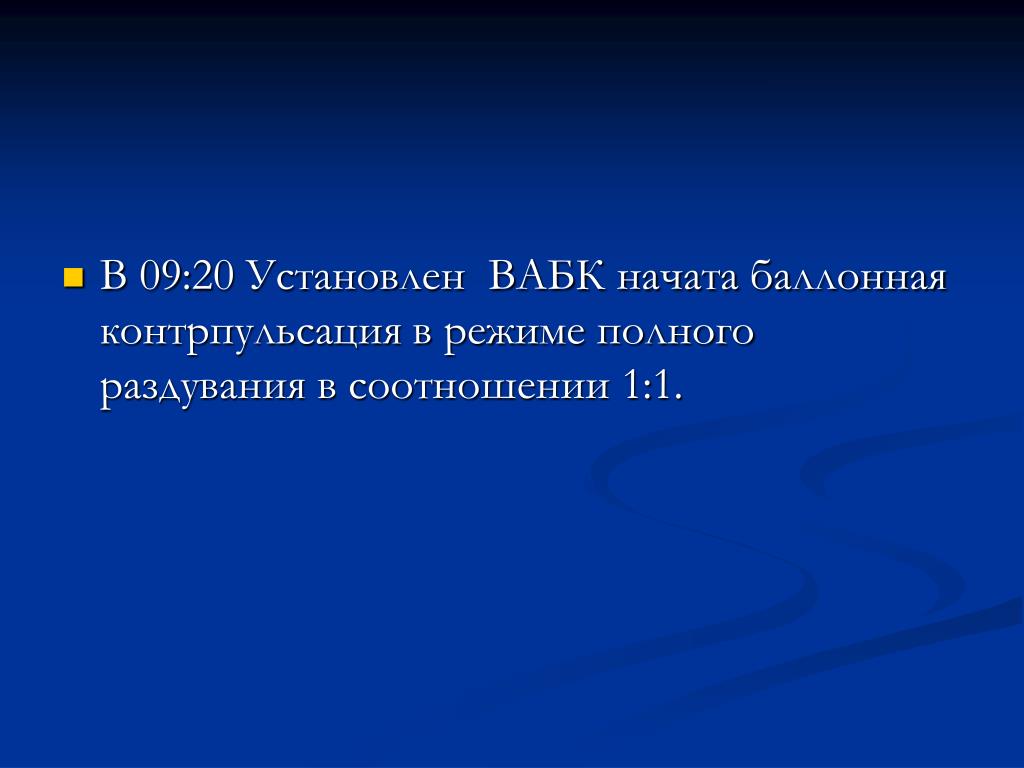 В 09:20 Установлен  ВАБК начата баллонная контрпульсация в режиме полного раздувания в соотношении 1:1.